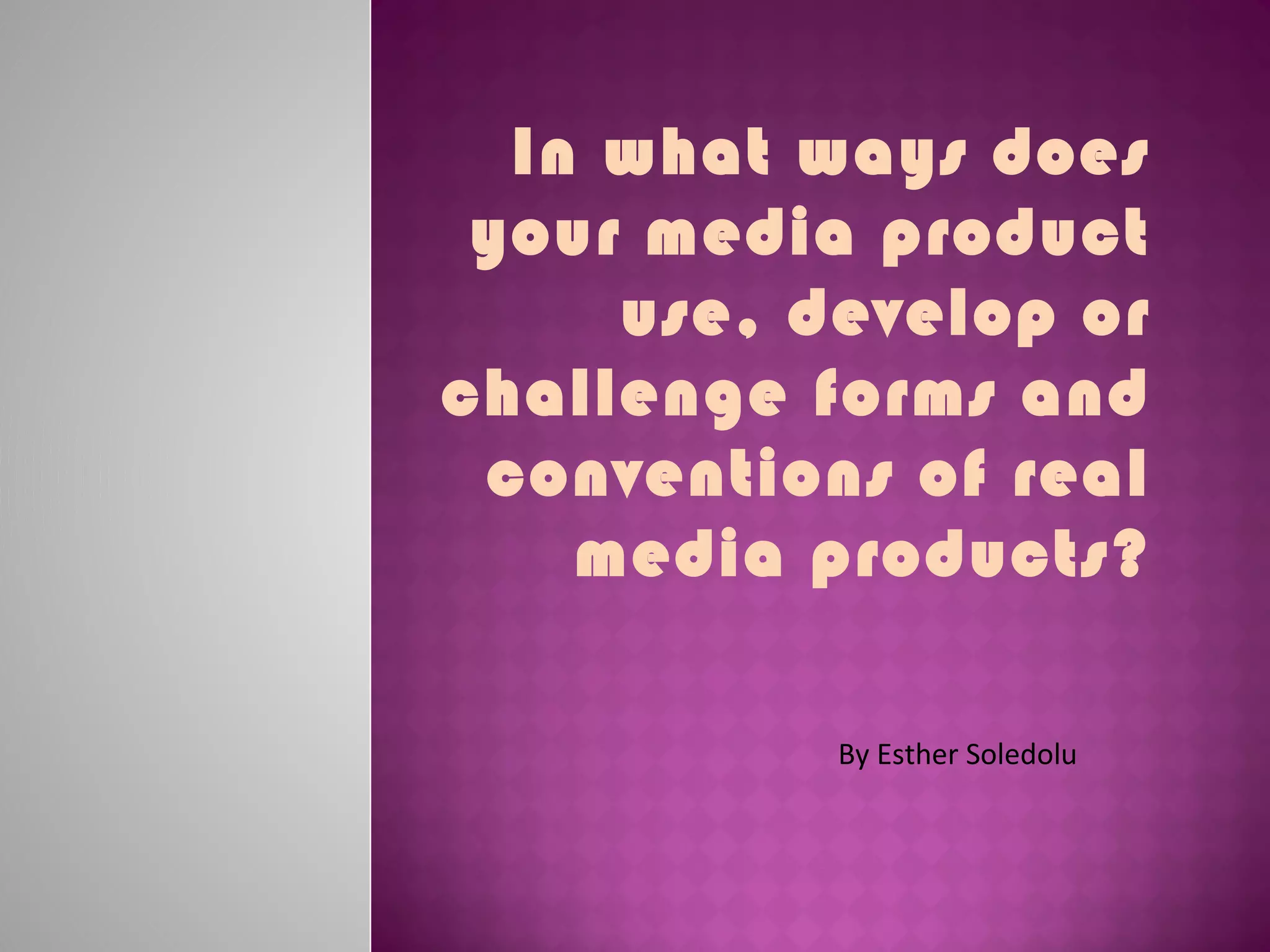 In what ways does your media product use, develop or challenge forms and conventions of real media products?

By Esther Soledolu